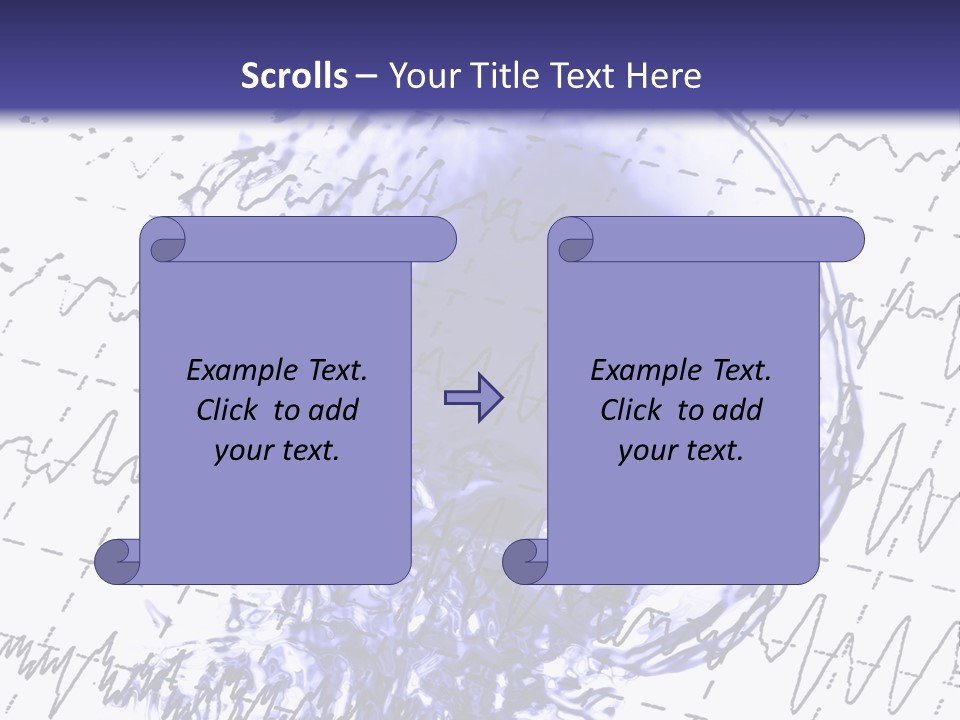 Scrolls – Your Title Text Here

Example Text. Click to add your text.

Example Text. Click to add your text.